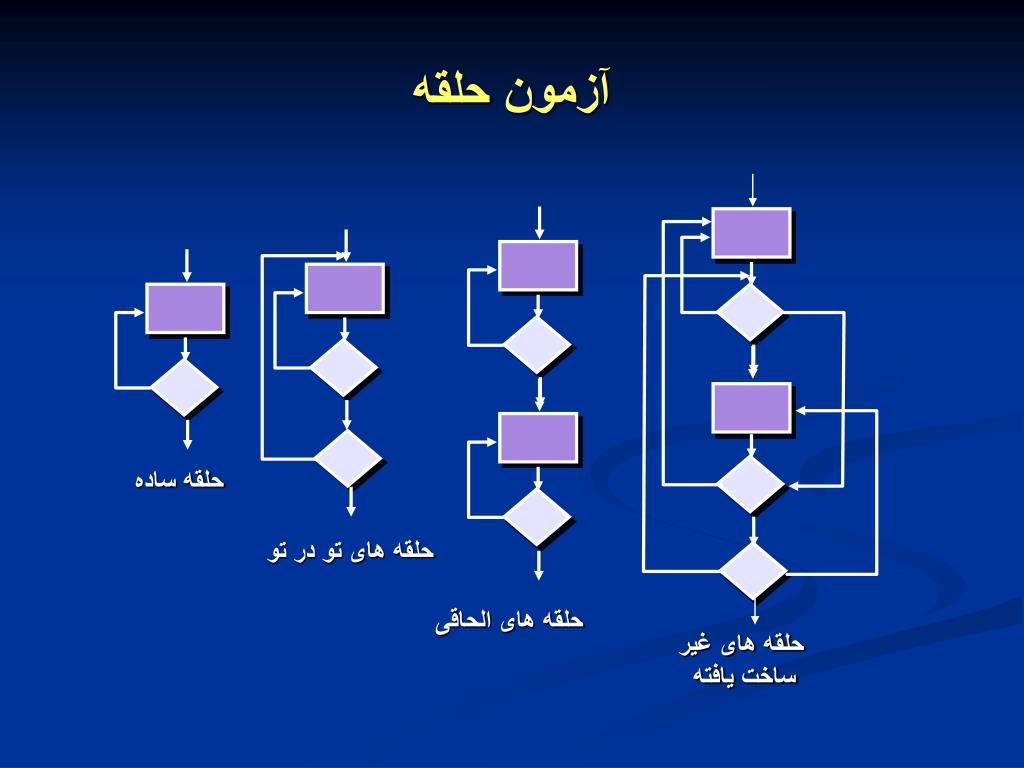 آزمون حلقه

حلقه ساده

حلقه های تو در تو

حلقه های الحاقی

حلقه های غیر ساخت یافته